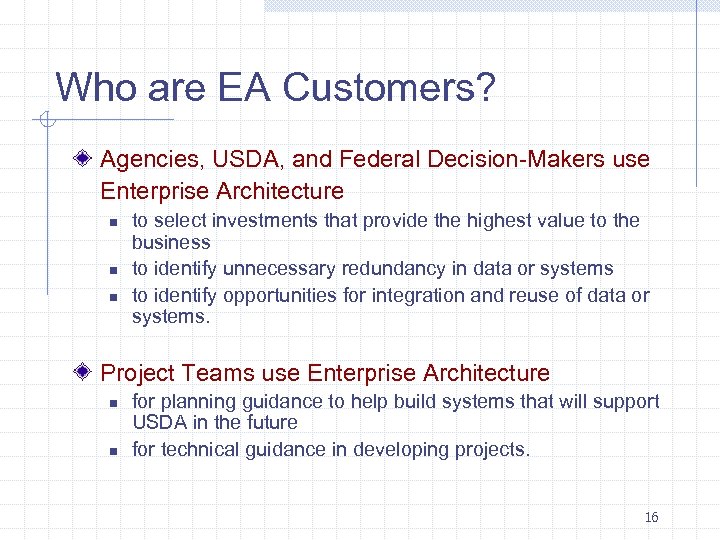 Who are EA Customers?

Agencies, USDA, and Federal Decision-Makers use Enterprise Architecture

- to select investments that provide the highest value to the business
- to identify unnecessary redundancy in data or systems
- to identify opportunities for integration and reuse of data or systems.

Project Teams use Enterprise Architecture

- for planning guidance to help build systems that will support USDA in the future
- for technical guidance in developing projects.

16